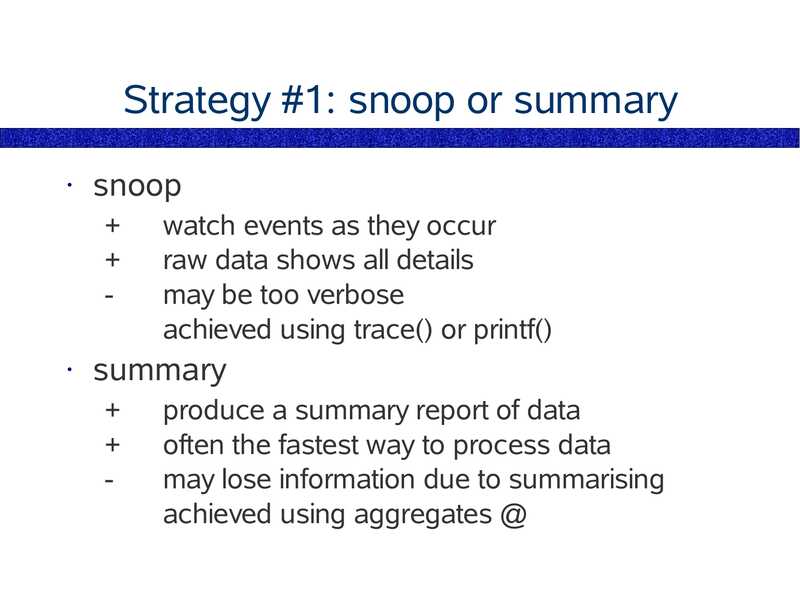 Strategy #1: snoop or summary

· snoop
+ watch events as they occur
+ raw data shows all details
- may be too verbose
achieved using trace() or printf()

· summary
+ produce a summary report of data
+ often the fastest way to process data
- may lose information due to summarising
achieved using aggregates @